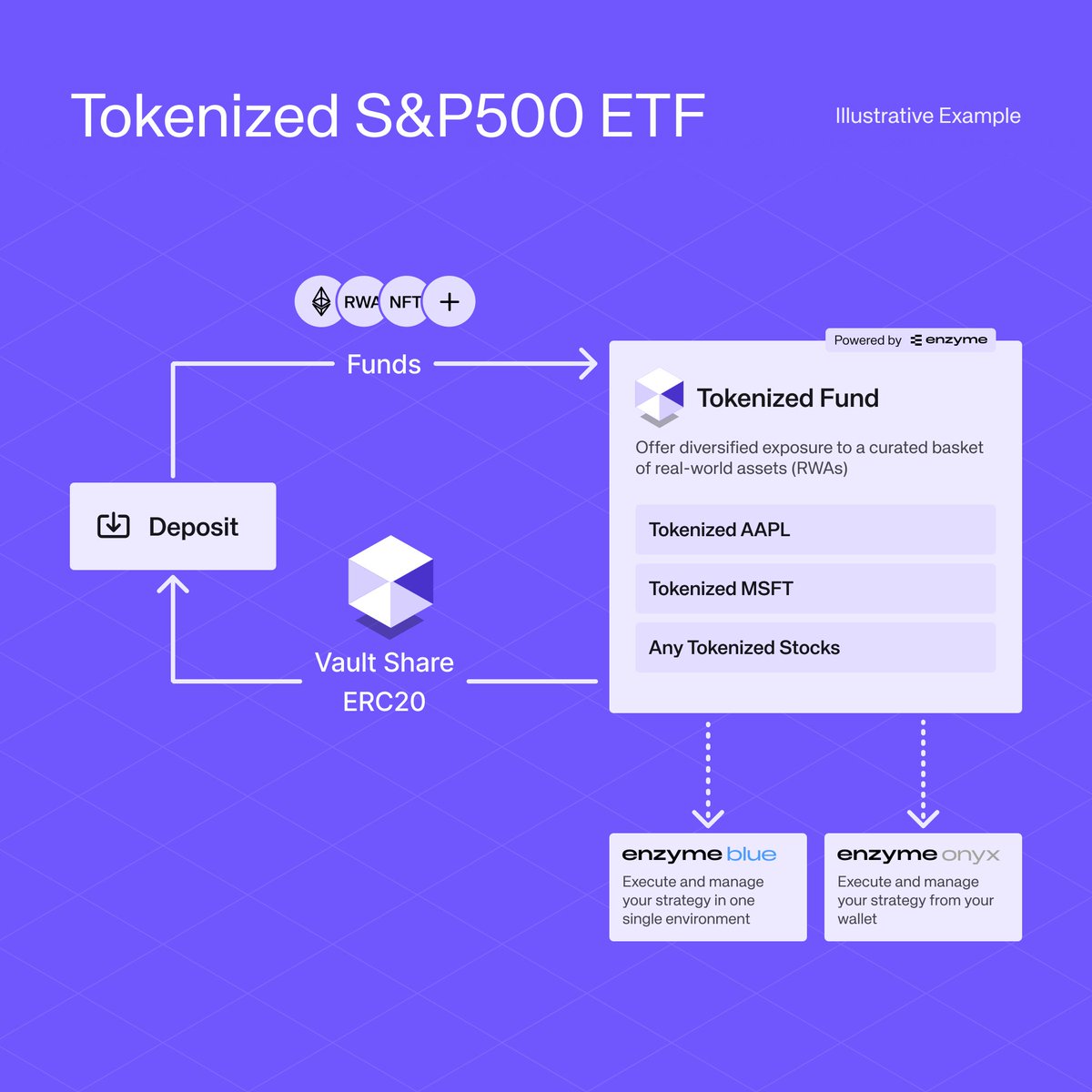 Tokenized S&P500 ETF

Illustrative Example

RWA NFT +

Funds

Deposit

Vault Share
ERC20

Powered by enzyme

Tokenized Fund

Offer diversified exposure to a curated basket of real-world assets (RWAs)

Tokenized AAPL

Tokenized MSFT

Any Tokenized Stocks

enzyme blue

Execute and manage your strategy in one single environment

enzyme onyx

Execute and manage your strategy from your wallet